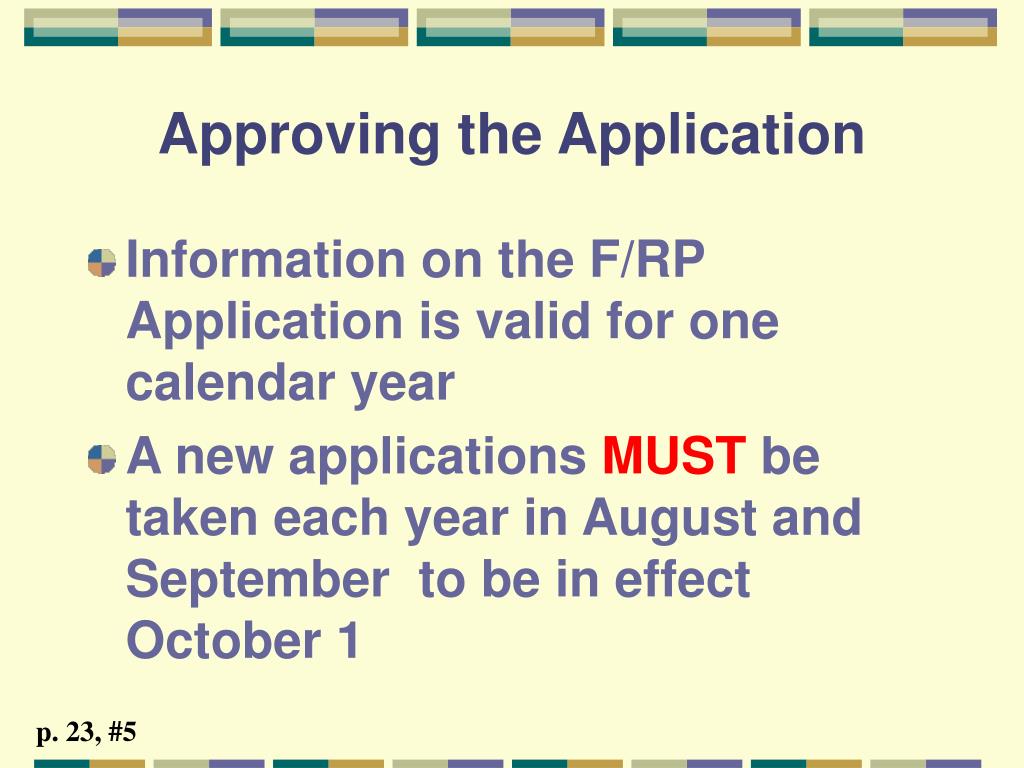 Approving the Application

Information on the F/RP Application is valid for one calendar year

A new applications MUST be taken each year in August and September to be in effect October 1

p. 23, #5